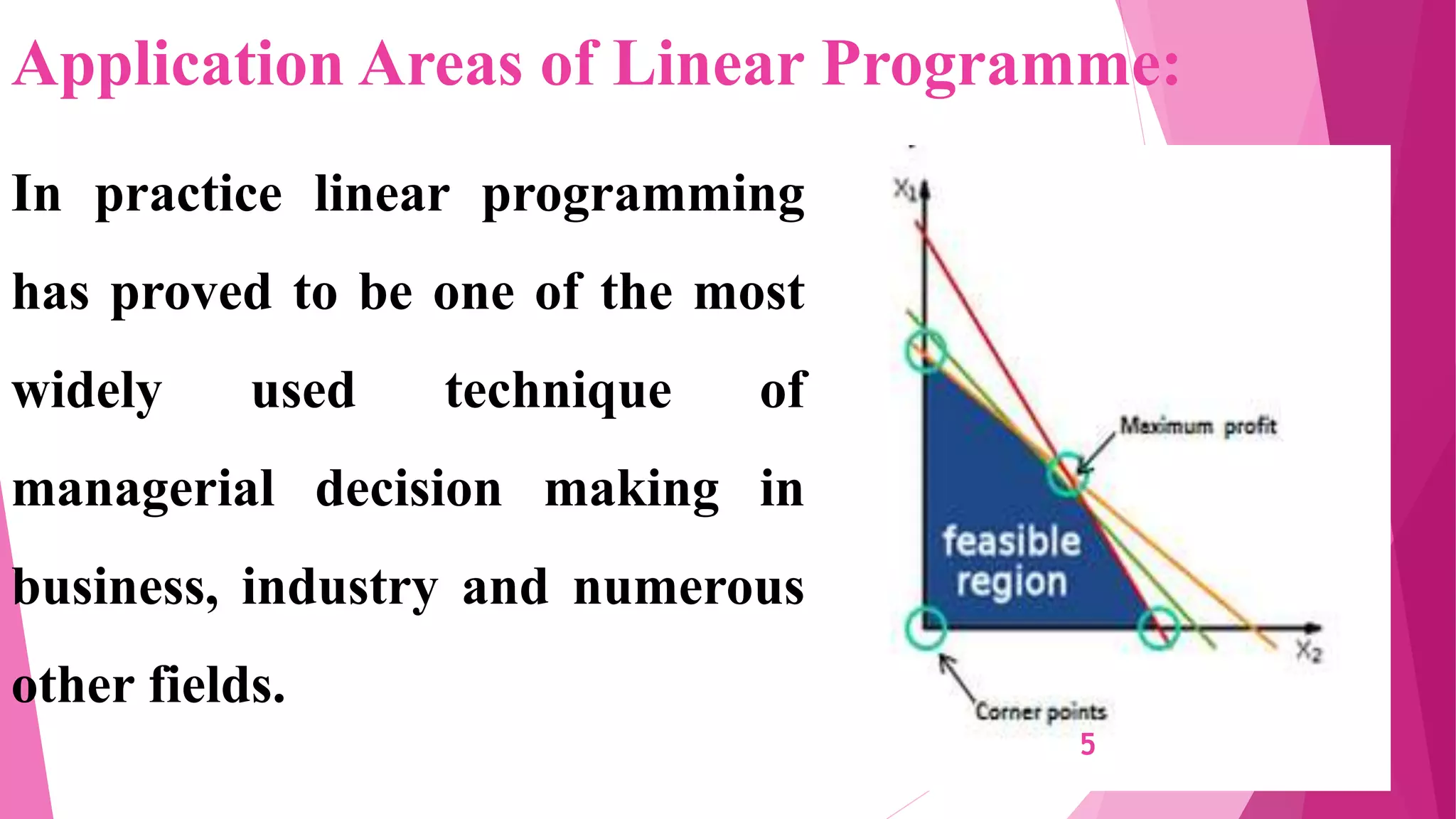 Application Areas of Linear Programme:

In practice linear programming has proved to be one of the most widely used technique of managerial decision making in business, industry and numerous other fields.

$X_1$

Maximum profit

feasible region

$X_2$

Corner points

5